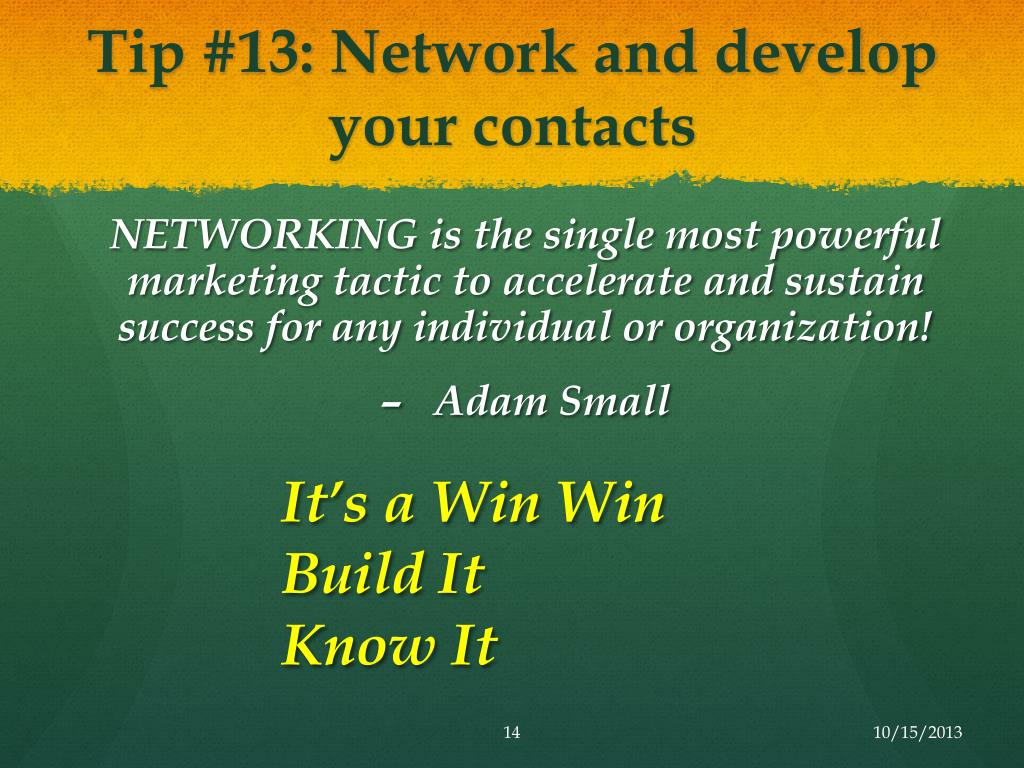 Tip #13: Network and develop your contacts

NETWORKING is the single most powerful marketing tactic to accelerate and sustain success for any individual or organization!

– Adam Small

It's a Win Win
Build It
Know It

14

10/15/2013